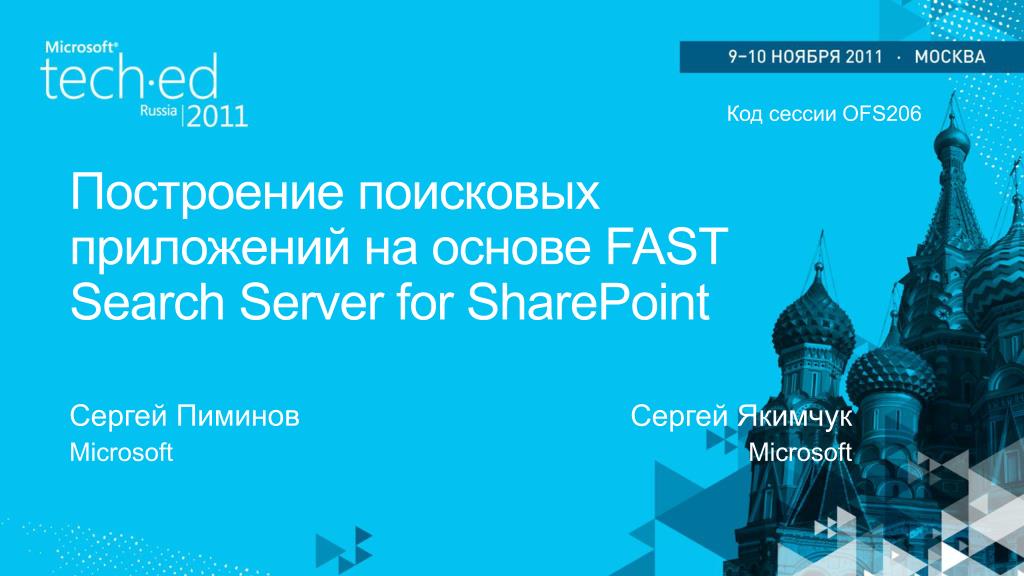 Microsoft®
tech·ed
Russia 2011

9–10 НОЯБРЯ 2011 · МОСКВА

Код сессии OFS206

Построение поисковых приложений на основе FAST Search Server for SharePoint

Сергей Пиминов
Microsoft

Сергей Якимчук
Microsoft